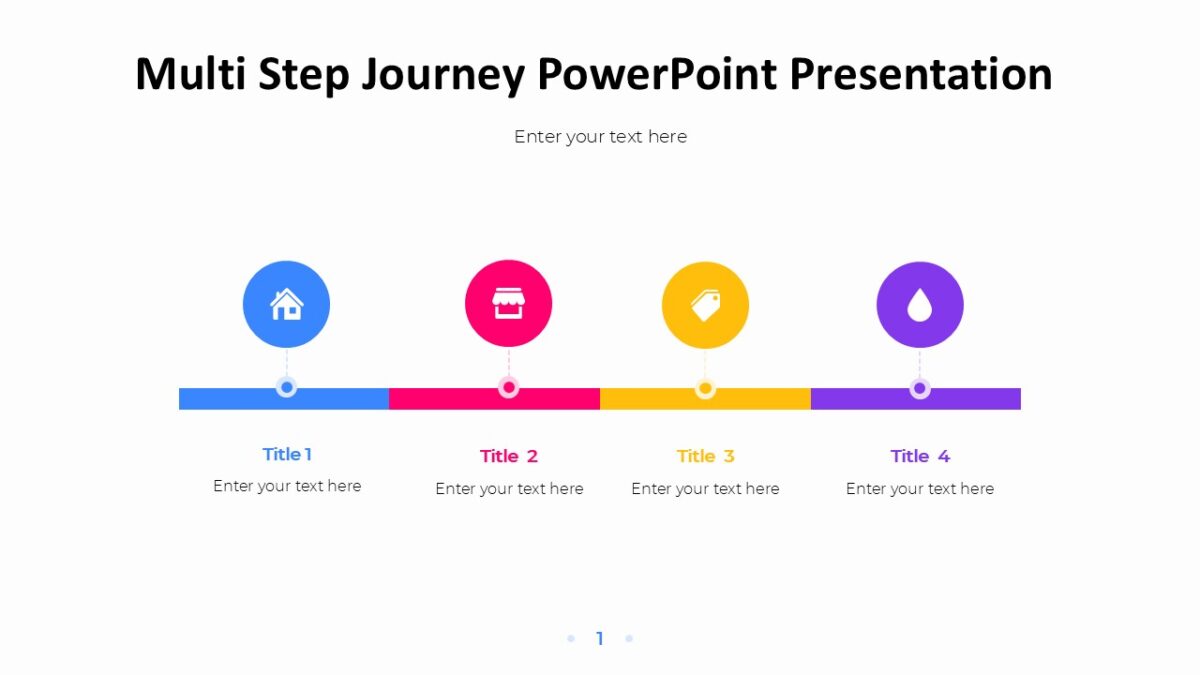 Multi Step Journey PowerPoint Presentation

Enter your text here

Title 1
Enter your text here

Title 2
Enter your text here

Title 3
Enter your text here

Title 4
Enter your text here

1